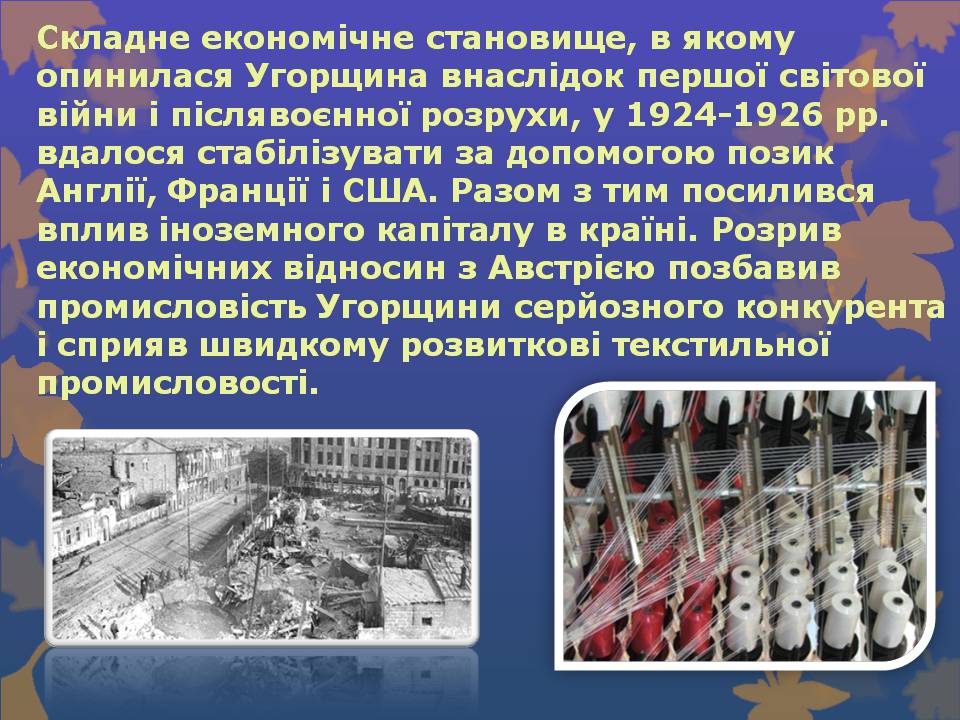 Складне економічне становище, в якому опинилася Угорщина внаслідок першої світової війни і післявоєнної розрухи, у 1924-1926 рр. вдалося стабілізувати за допомогою позик Англії, Франції і США. Разом з тим посилився вплив іноземного капіталу в країні. Розрив економічних відносин з Австрією позбавив промисловість Угорщини серйозного конкурента і сприяв швидкому розвиткові текстильної промисловості.